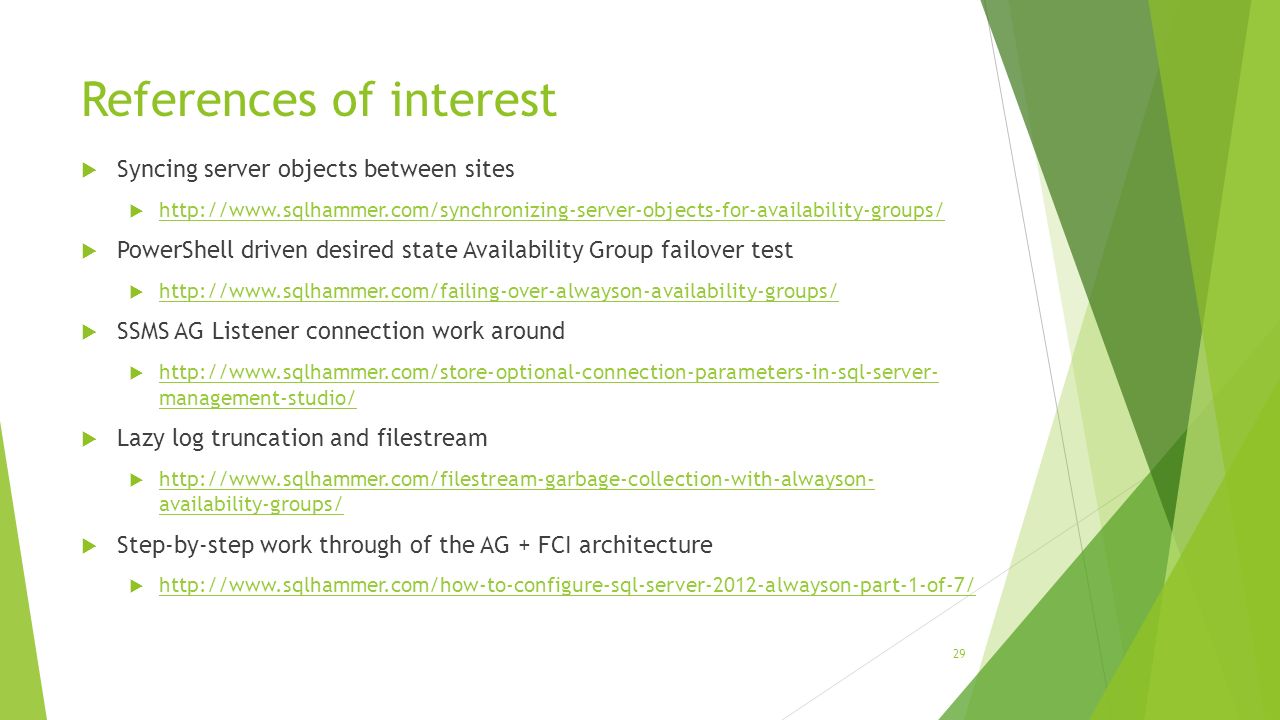 References of interest

Syncing server objects between sites

http://www.sqlhammer.com/synchronizing-server-objects-for-availability-groups/

PowerShell driven desired state Availability Group failover test

http://www.sqlhammer.com/failing-over-alwayson-availability-groups/

SSMS AG Listener connection work around

http://www.sqlhammer.com/store-optional-connection-parameters-in-sql-server-management-studio/

Lazy log truncation and filestream

http://www.sqlhammer.com/filestream-garbage-collection-with-alwayson-availability-groups/

Step-by-step work through of the AG + FCI architecture

http://www.sqlhammer.com/how-to-configure-sql-server-2012-alwayson-part-1-of-7/

29